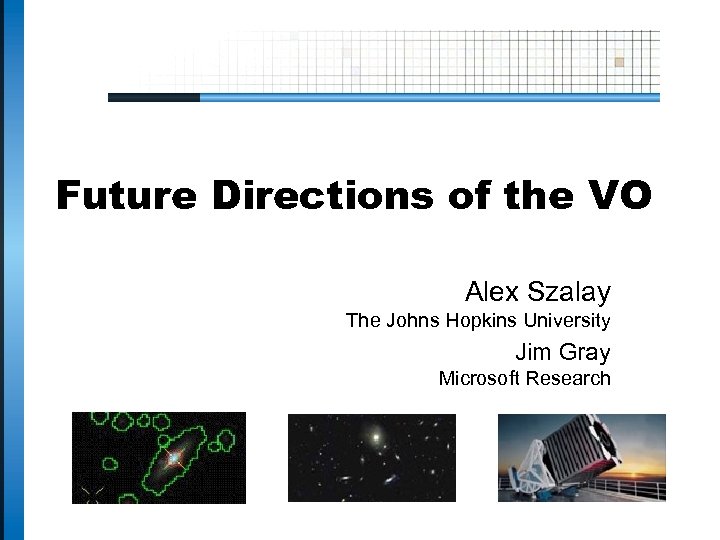 Future Directions of the VO

Alex Szalay
The Johns Hopkins University
Jim Gray
Microsoft Research